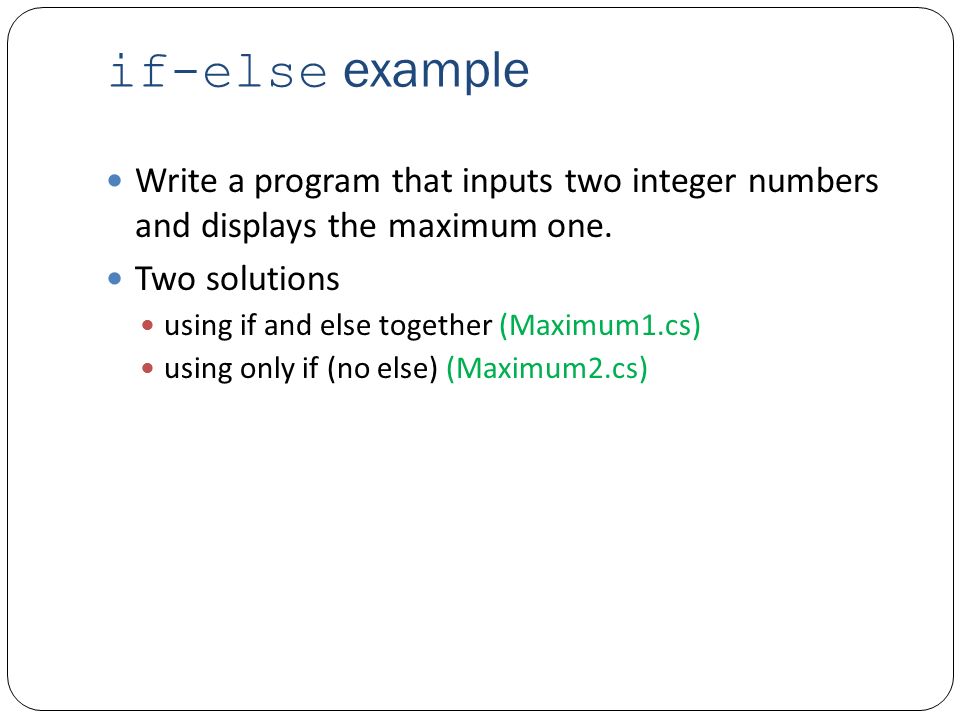 if-else example

Write a program that inputs two integer numbers and displays the maximum one.

Two solutions

using if and else together (Maximum1.cs)

using only if (no else) (Maximum2.cs)